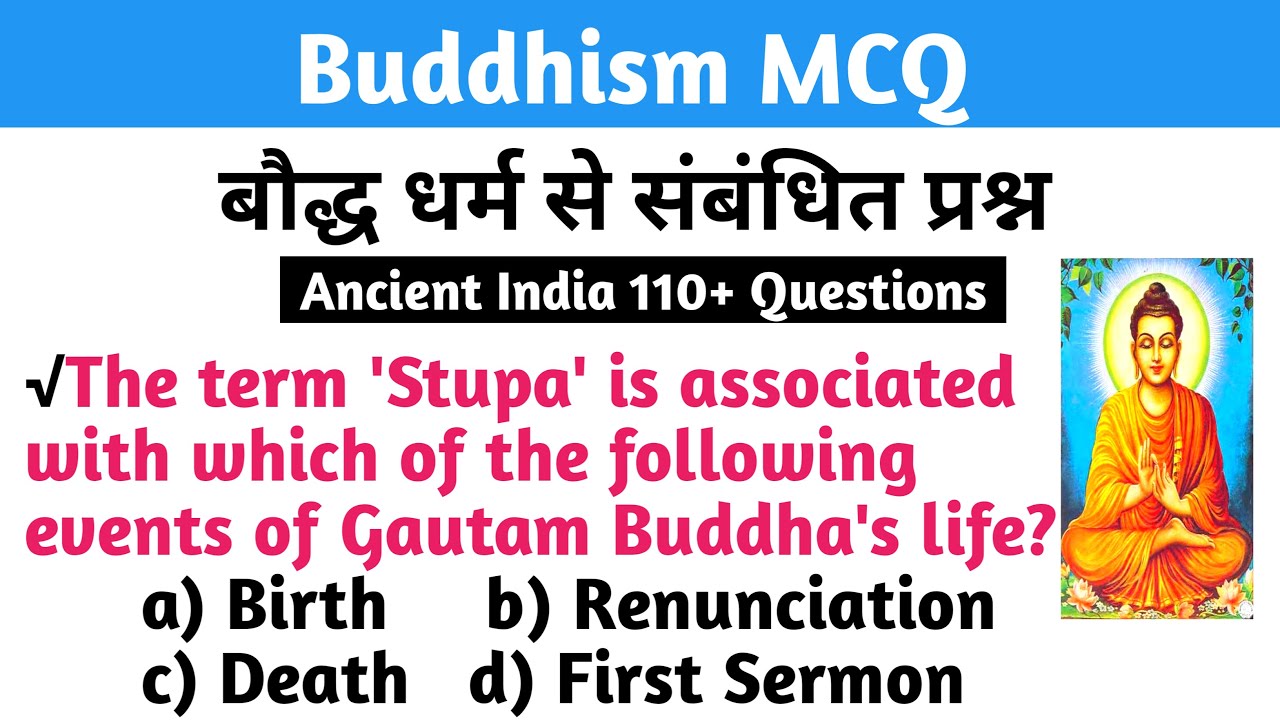 Buddhism MCQ

बौद्ध धर्म से संबंधित प्रश्न

Ancient India 110+ Questions

√The term 'Stupa' is associated with which of the following events of Gautam Buddha's life?

a) Birth b) Renunciation

c) Death d) First Sermon